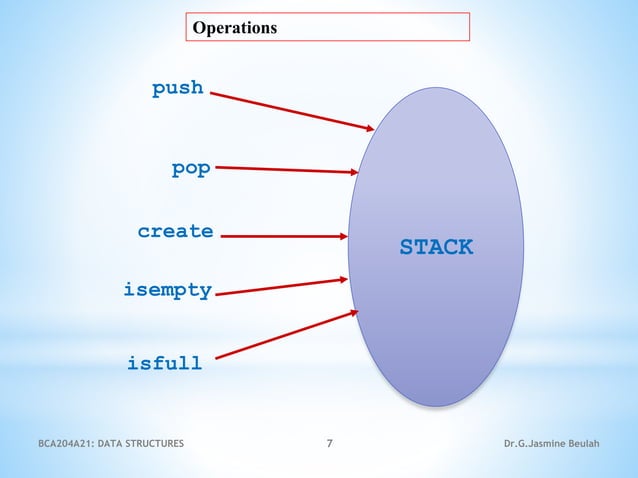 Operations

push

pop

create

isempty

isfull

STACK

BCA204A21: DATA STRUCTURES

7

Dr.G.Jasmine Beulah